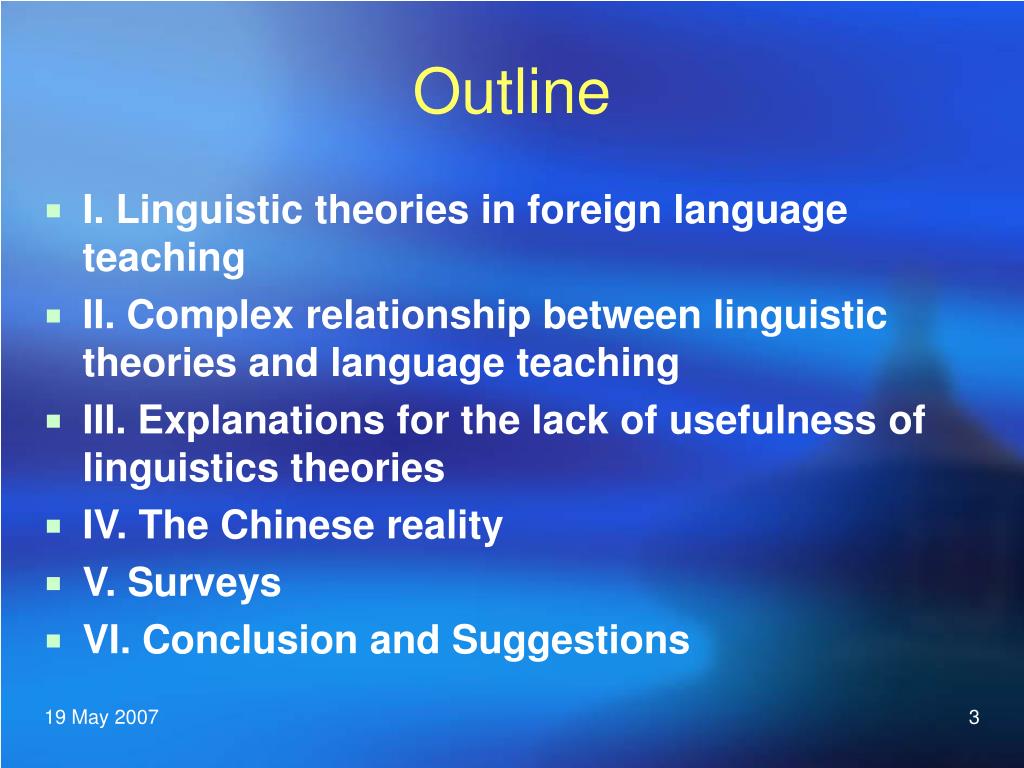 Outline

- I. Linguistic theories in foreign language teaching
- II. Complex relationship between linguistic theories and language teaching
- III. Explanations for the lack of usefulness of linguistics theories
- IV. The Chinese reality
- V. Surveys
- VI. Conclusion and Suggestions

19 May 2007

3